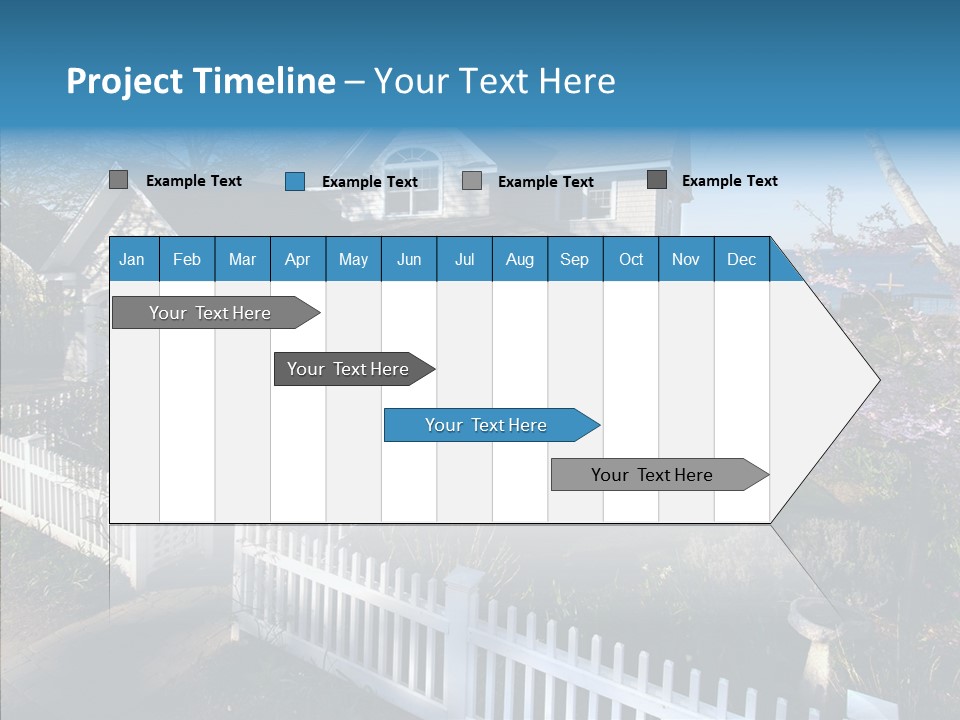 Project Timeline – Your Text Here

Example Text Example Text Example Text Example Text

| Jan | Feb | Mar | Apr | May | Jun | Jul | Aug | Sep | Oct | Nov | Dec |
|---|---|---|---|---|---|---|---|---|---|---|---|

Your Text Here

Your Text Here

Your Text Here

Your Text Here